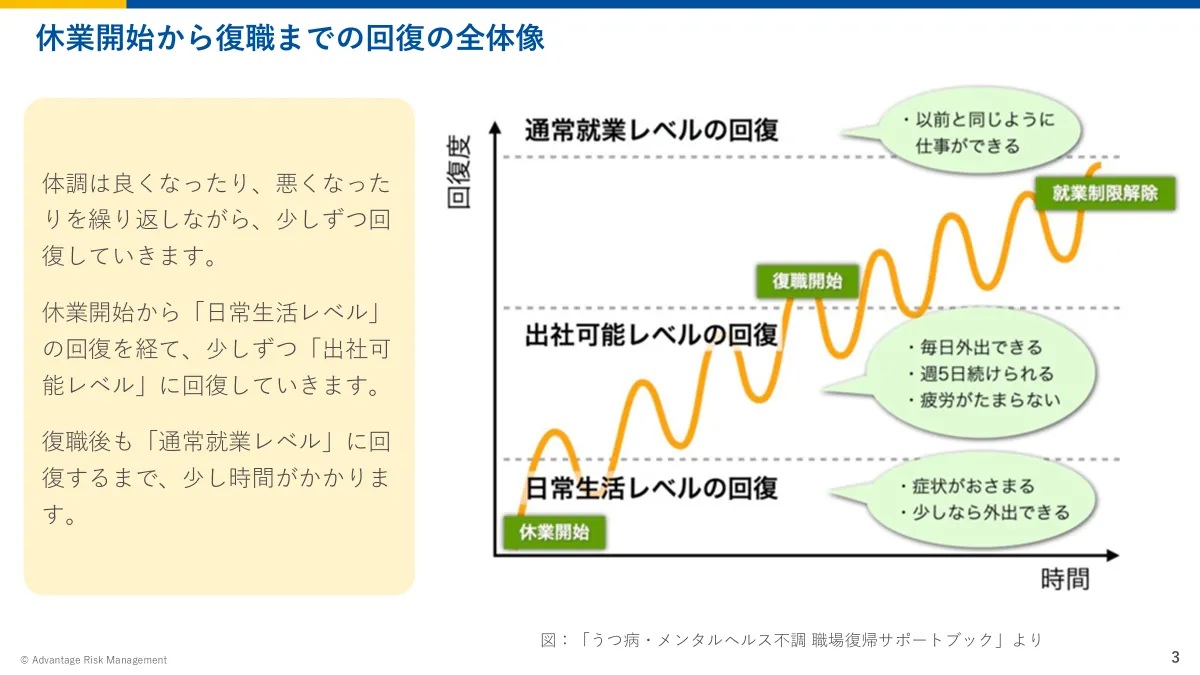 休業開始から復職までの回復の全体像

体調は良くなったり、悪くなったりを繰り返しながら、少しずつ回復していきます。

休業開始から「日常生活レベル」の回復を経て、少しずつ「出社可能レベル」に回復していきます。

復職後も「通常就業レベル」に回復するまで、少し時間がかかります。

回復度

通常就業レベルの回復

・以前と同じように仕事ができる

就業制限解除

復職開始

出社可能レベルの回復

・毎日外出できる
・週5日続けられる
・疲労がたまらない

日常生活レベルの回復

・症状がおさまる
・少しなら外出できる

休業開始

時間

図：「うつ病・メンタルヘルス不調 職場復帰サポートブック」より

© Advantage Risk Management

3